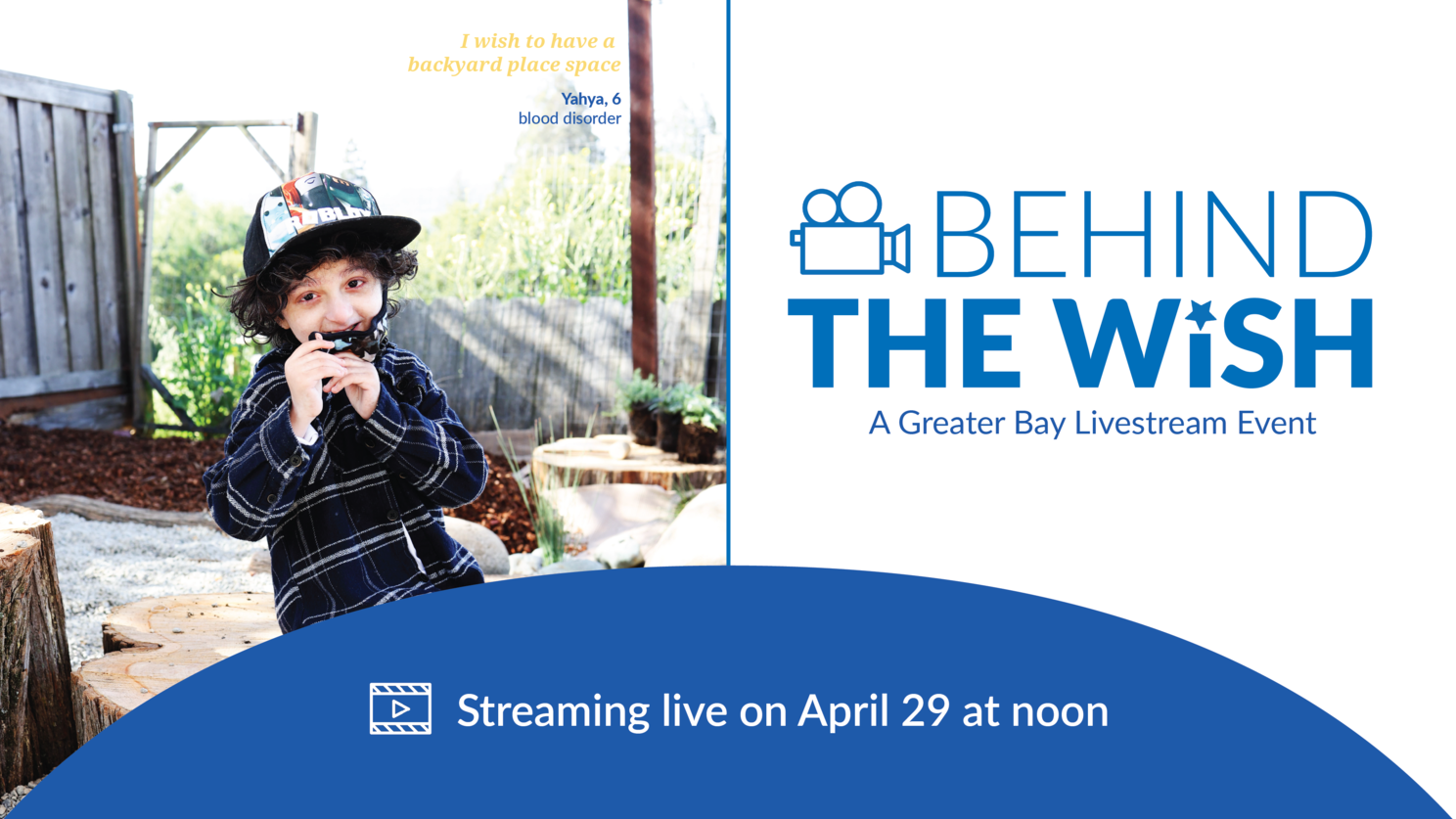 I wish to have a backyard place space

Yahya, 6
blood disorder

BEHIND
THE WiSH
A Greater Bay Livestream Event

Streaming live on April 29 at noon